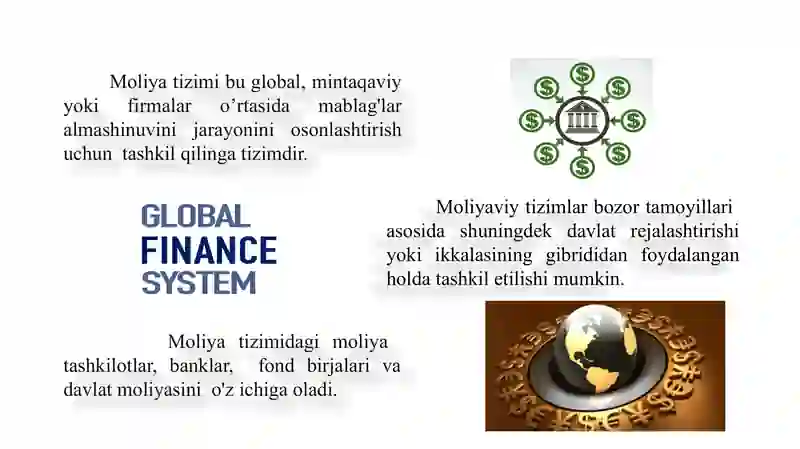 Moliya tizimi bu global, mintaqaviy yoki firmalar o’rtasida mablag'lar almashinuvini jarayonini osonlashtirish uchun tashkil qilinga tizimdir.

GLOBAL
FINANCE
SYSTEM

Moliyaviy tizimlar bozor tamoyillari asosida shuningdek davlat rejalashtirishi yoki ikkalasining gibrididan foydalangan holda tashkil etilishi mumkin.

Moliya tizimidagi moliya tashkilotlar, banklar, fond birjalari va davlat moliyasini o'z ichiga oladi.